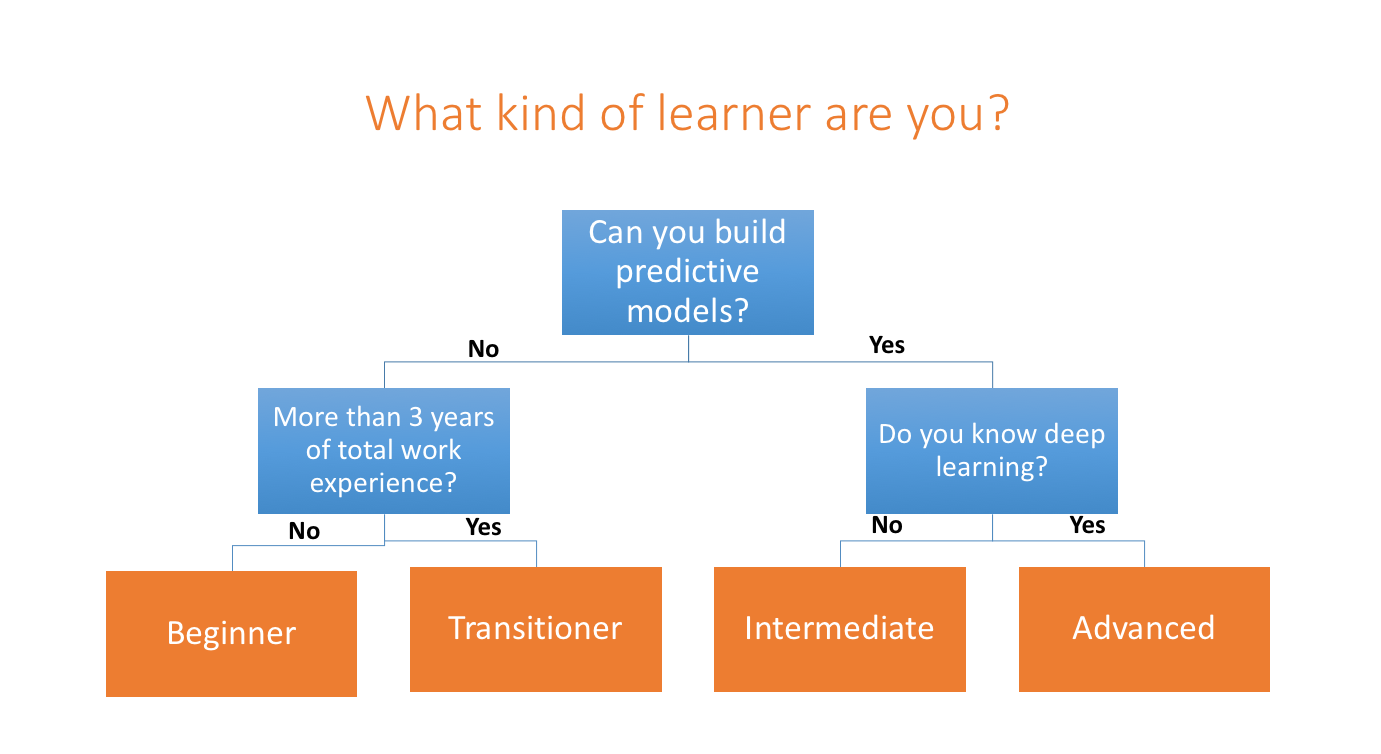 What kind of learner are you?

Can you build predictive models?

No

Yes

More than 3 years of total work experience?

Do you know deep learning?

No

Yes

No

Yes

Beginner

Transitioner

Intermediate

Advanced